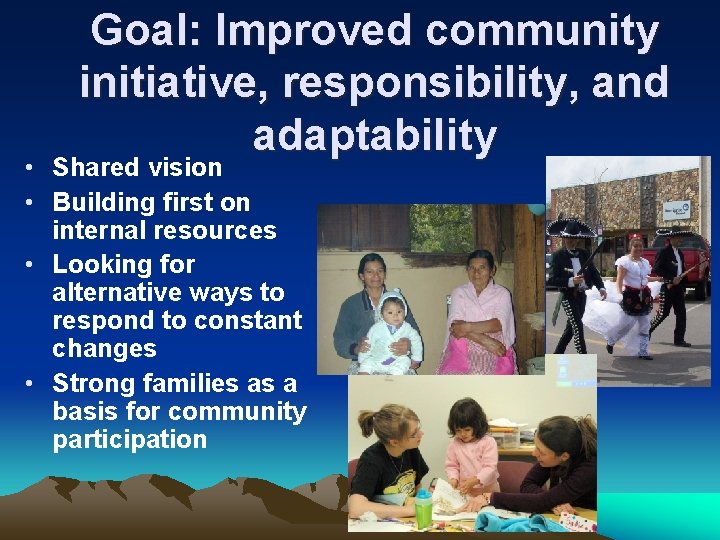 Goal: Improved community initiative, responsibility, and adaptability

• Shared vision
• Building first on internal resources
• Looking for alternative ways to respond to constant changes
• Strong families as a basis for community participation